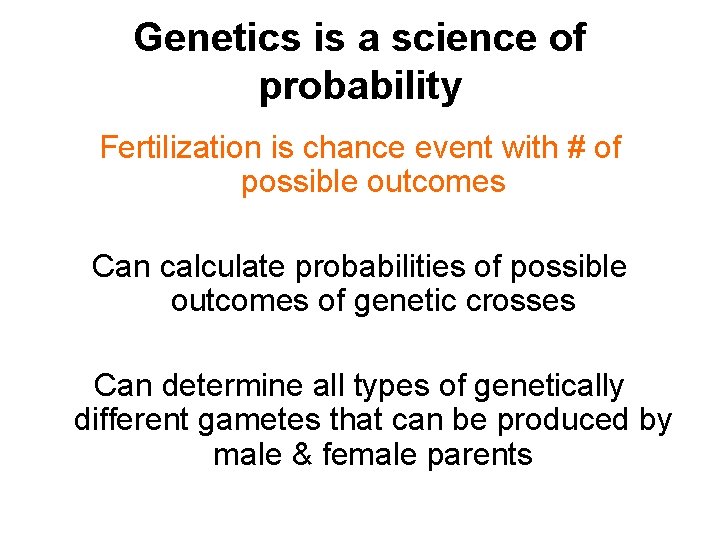 Genetics is a science of probability

Fertilization is chance event with # of possible outcomes

Can calculate probabilities of possible outcomes of genetic crosses

Can determine all types of genetically different gametes that can be produced by male & female parents